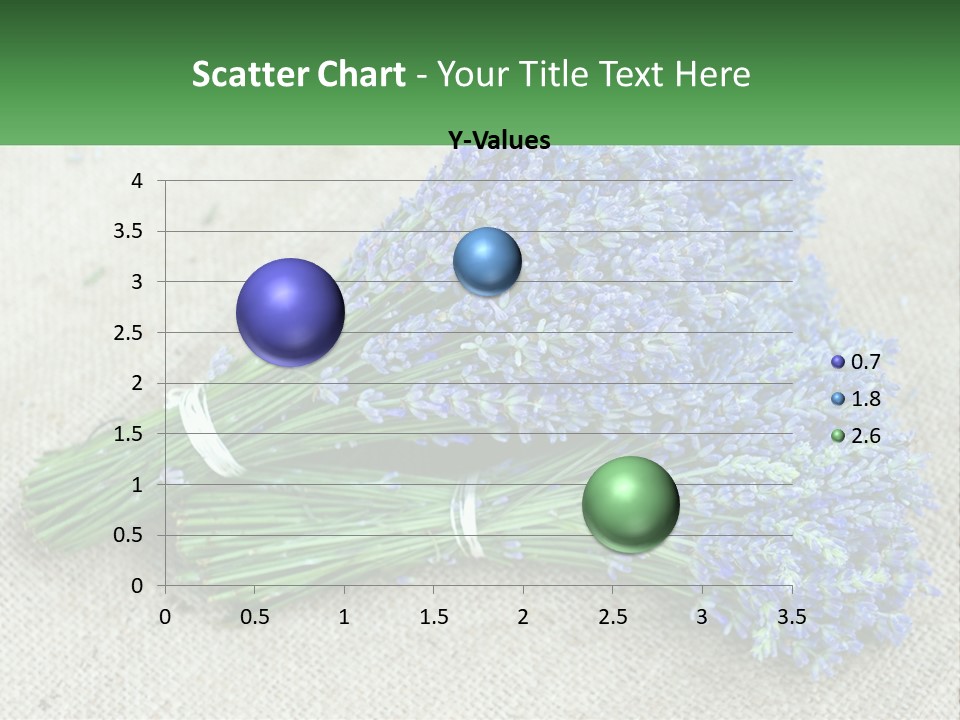 Scatter Chart - Your Title Text Here

Y-Values

4
3.5
3
2.5
2
1.5
1
0.5
0

0 0.5 1 1.5 2 2.5 3 3.5

0.7
1.8
2.6